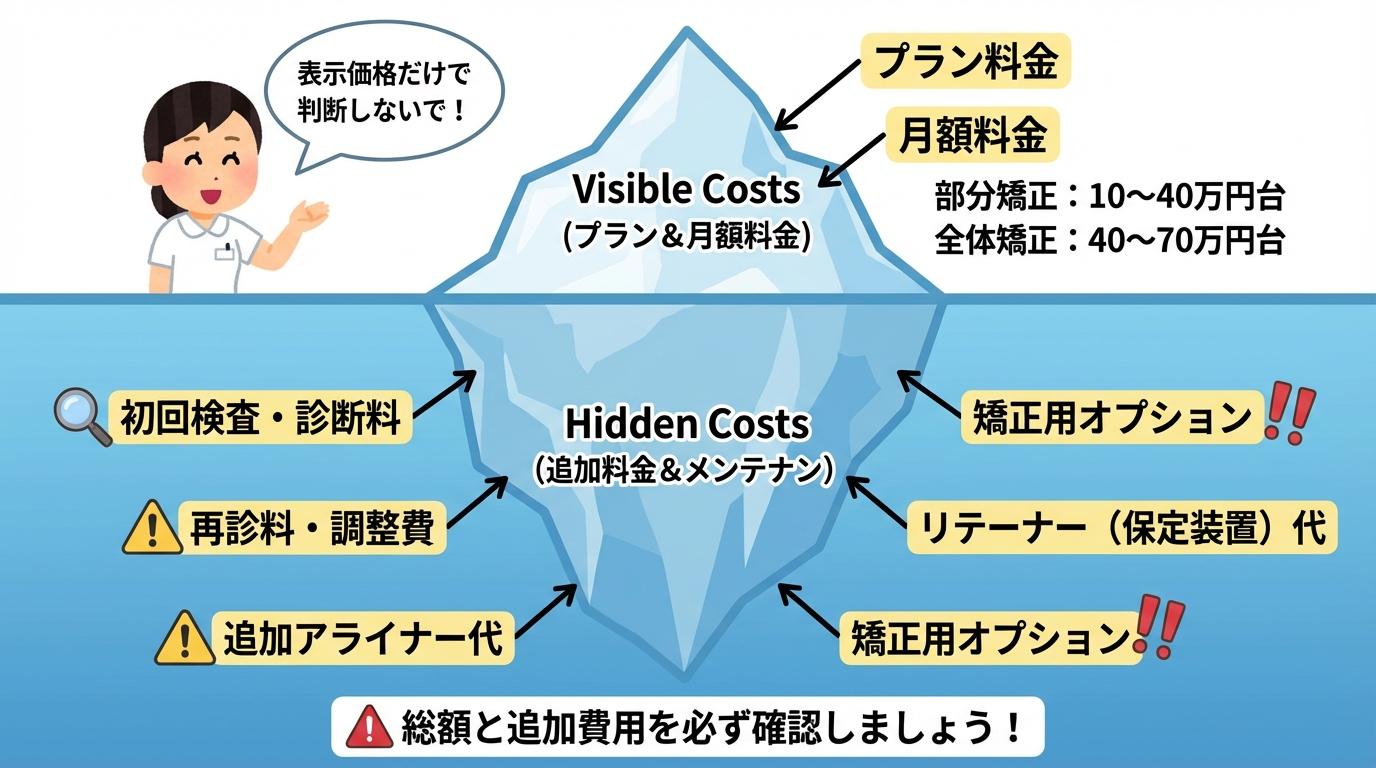 表示価格だけで判断しないで！

プラン料金

月額料金

Visible Costs
(プラン&月額料金)

部分矯正：10〜40万円台
全体矯正：40〜70万円台

初回検査・診断料

再診料・調整費

追加アライナー代

Hidden Costs
(追加料金&メンテナン)

矯正用オプション

リテーナー（保定装置）代

矯正用オプション

総額と追加費用を必ず確認しましょう！